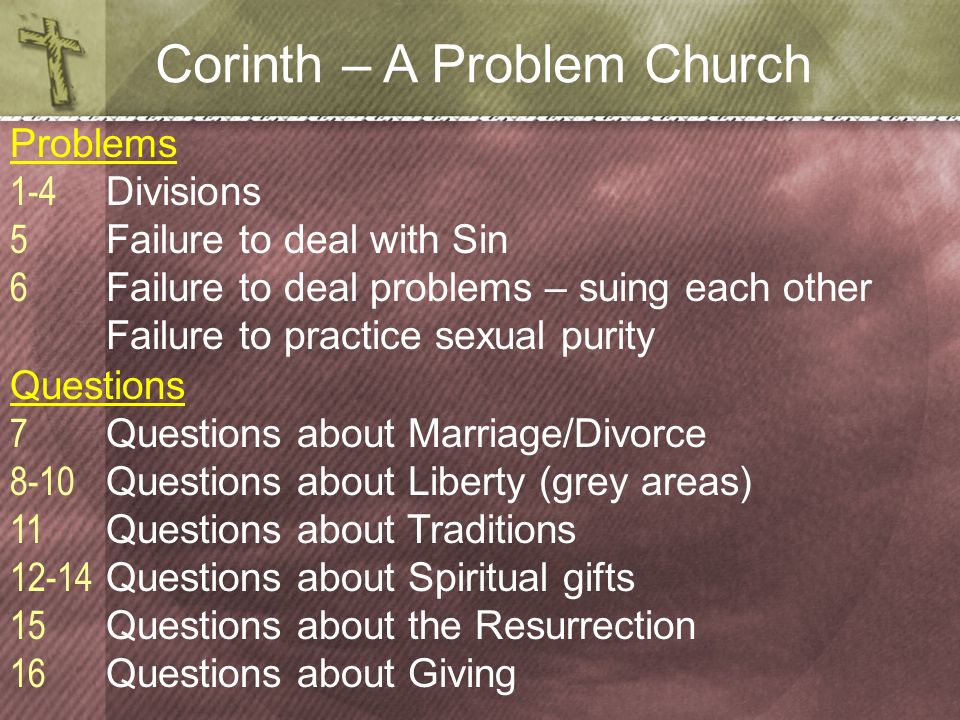 Corinth – A Problem Church

Problems
1-4 Divisions
5 Failure to deal with Sin
6 Failure to deal problems – suing each other
Failure to practice sexual purity

Questions
7 Questions about Marriage/Divorce
8-10 Questions about Liberty (grey areas)
11 Questions about Traditions
12-14 Questions about Spiritual gifts
15 Questions about the Resurrection
16 Questions about Giving